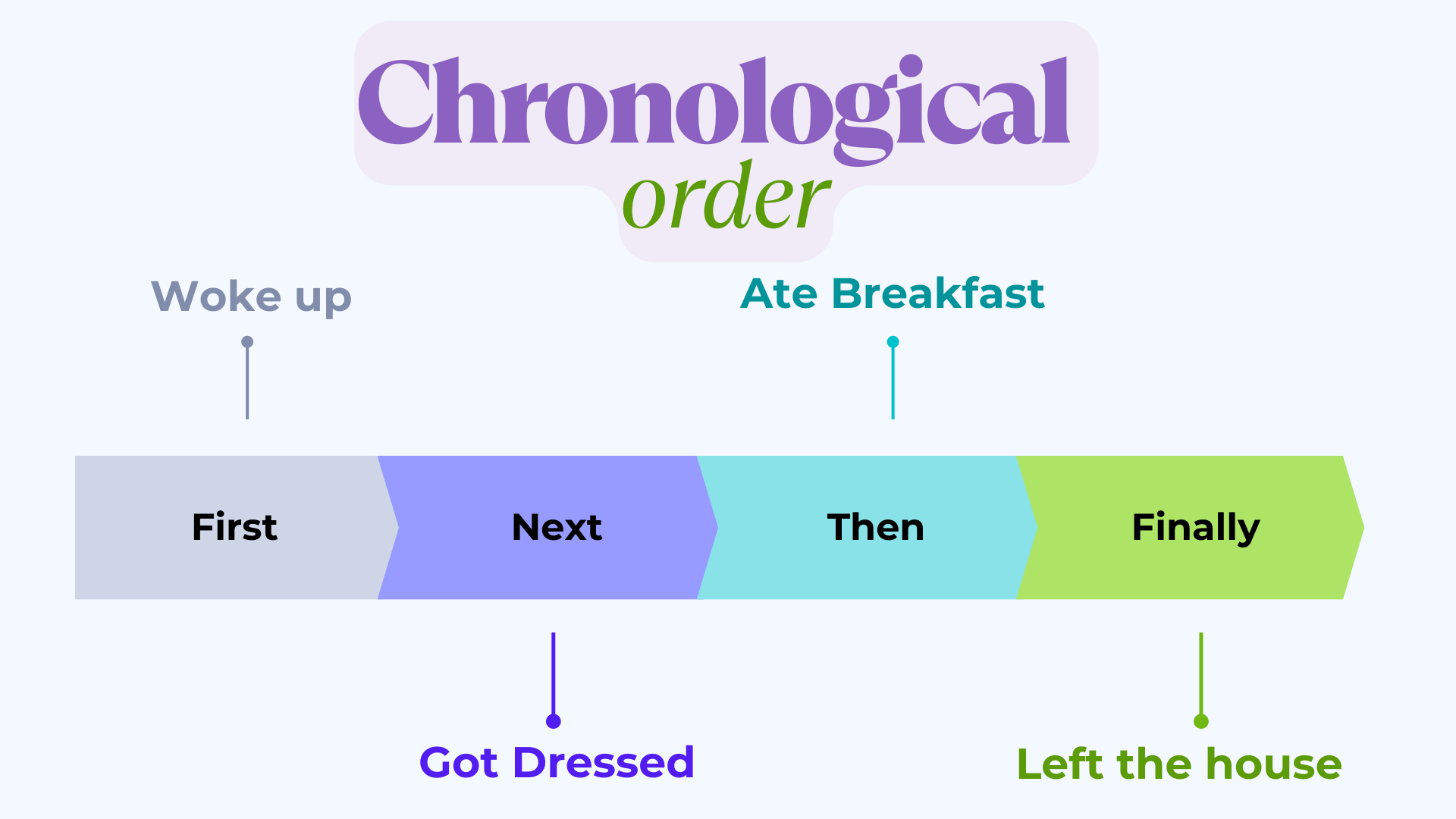 Chronological order

Woke up

Ate Breakfast

First

Next

Then

Finally

Got Dressed

Left the house